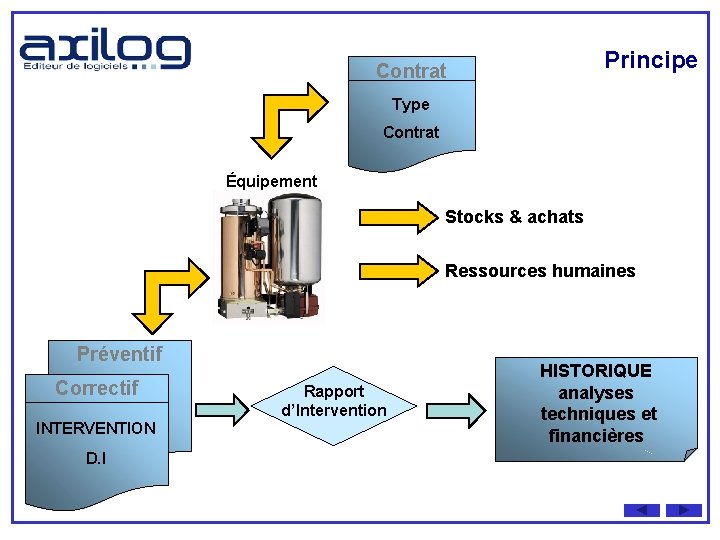 axilog
Editeur de logiciels

Principe

Contrat
Type
Contrat

Équipement

Stocks & achats

Ressources humaines

Préventif

Correctif
INTERVENTION
D.I

Rapport d'Intervention

HISTORIQUE analyses techniques et financières